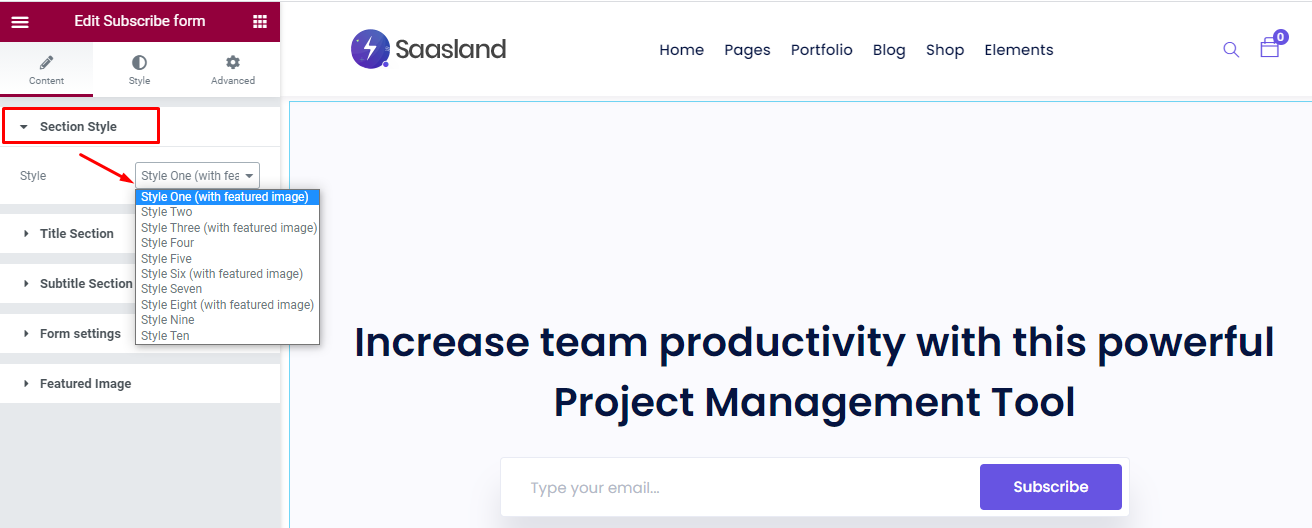 Edit Subscribe form

Content Style Advanced

Section Style

Style Style One (with fea

Style One (with featured image)
Style Two
Style Three (with featured image)
Style Four
Style Five
Style Six (with featured image)
Style Seven
Style Eight (with featured image)
Style Nine
Style Ten

Title Section

Subtitle Section

Form settings

Featured Image

Saasland

Home Pages Portfolio Blog Shop Elements

0

Increase team productivity with this powerful Project Management Tool

Type your email...

Subscribe